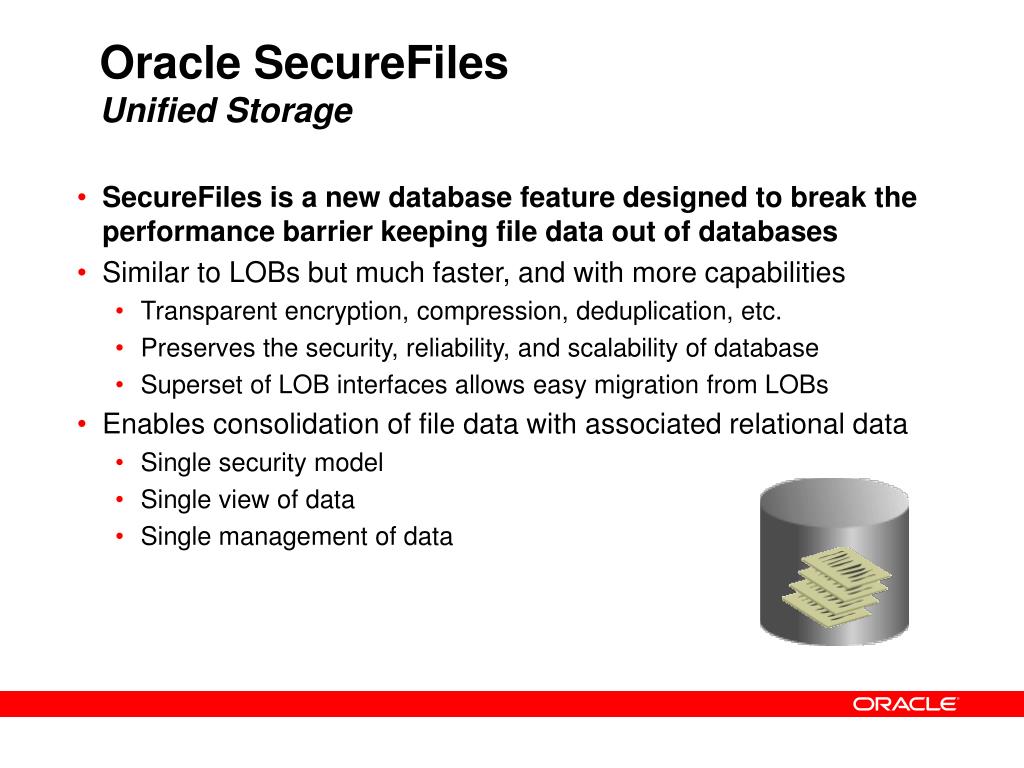 Oracle SecureFiles
Unified Storage

• SecureFiles is a new database feature designed to break the performance barrier keeping file data out of databases
• Similar to LOBs but much faster, and with more capabilities
  • Transparent encryption, compression, deduplication, etc.
  • Preserves the security, reliability, and scalability of database
  • Superset of LOB interfaces allows easy migration from LOBs
• Enables consolidation of file data with associated relational data
  • Single security model
  • Single view of data
  • Single management of data

ORACLE